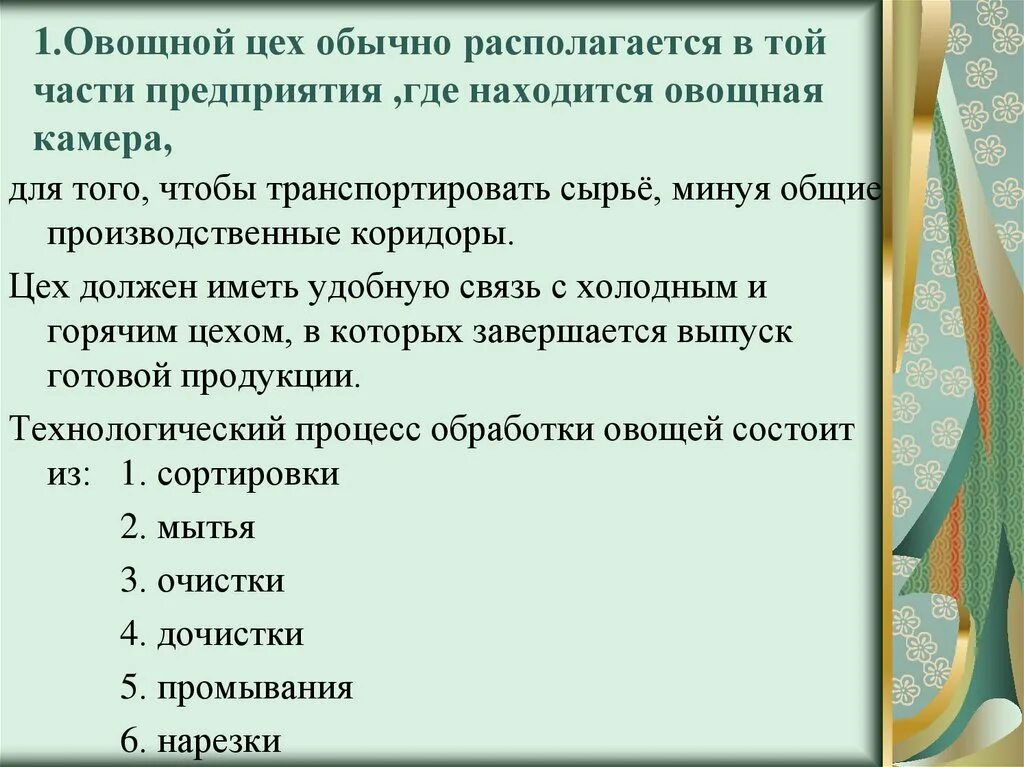 1.Овощной цех обычно располагается в той части предприятия ,где находится овощная камера,

для того, чтобы транспортировать сырьё, минуя общие производственные коридоры.

Цех должен иметь удобную связь с холодным и горячим цехом, в которых завершается выпуск готовой продукции.

Технологический процесс обработки овощей состоит из: 1. сортировки

2. мытья

3. очистки

4. дочистки

5. промывания

6. нарезки